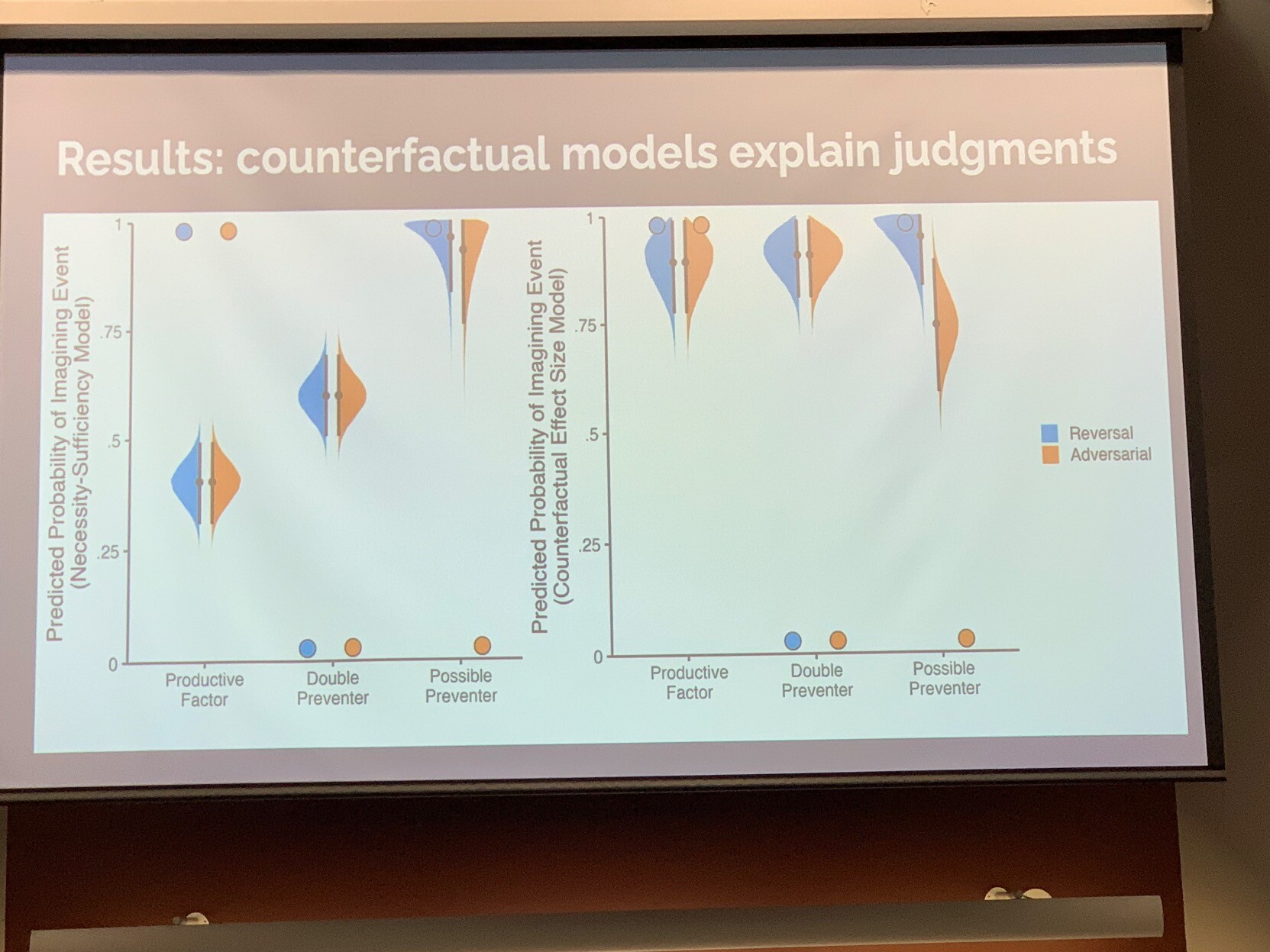 Results: counterfactual models explain judgments

Predicted Probability of Imagining Event (Necessity-Sufficiency Model)

1

.75

.5

.25

0

Productive Factor

Double Preventer

Possible Preventer

Predicted Probability of Imagining Event (Counterfactual Effect Size Model)

1

.75

.5

.25

0

Productive Factor

Double Preventer

Possible Preventer

Reversal

Adversarial